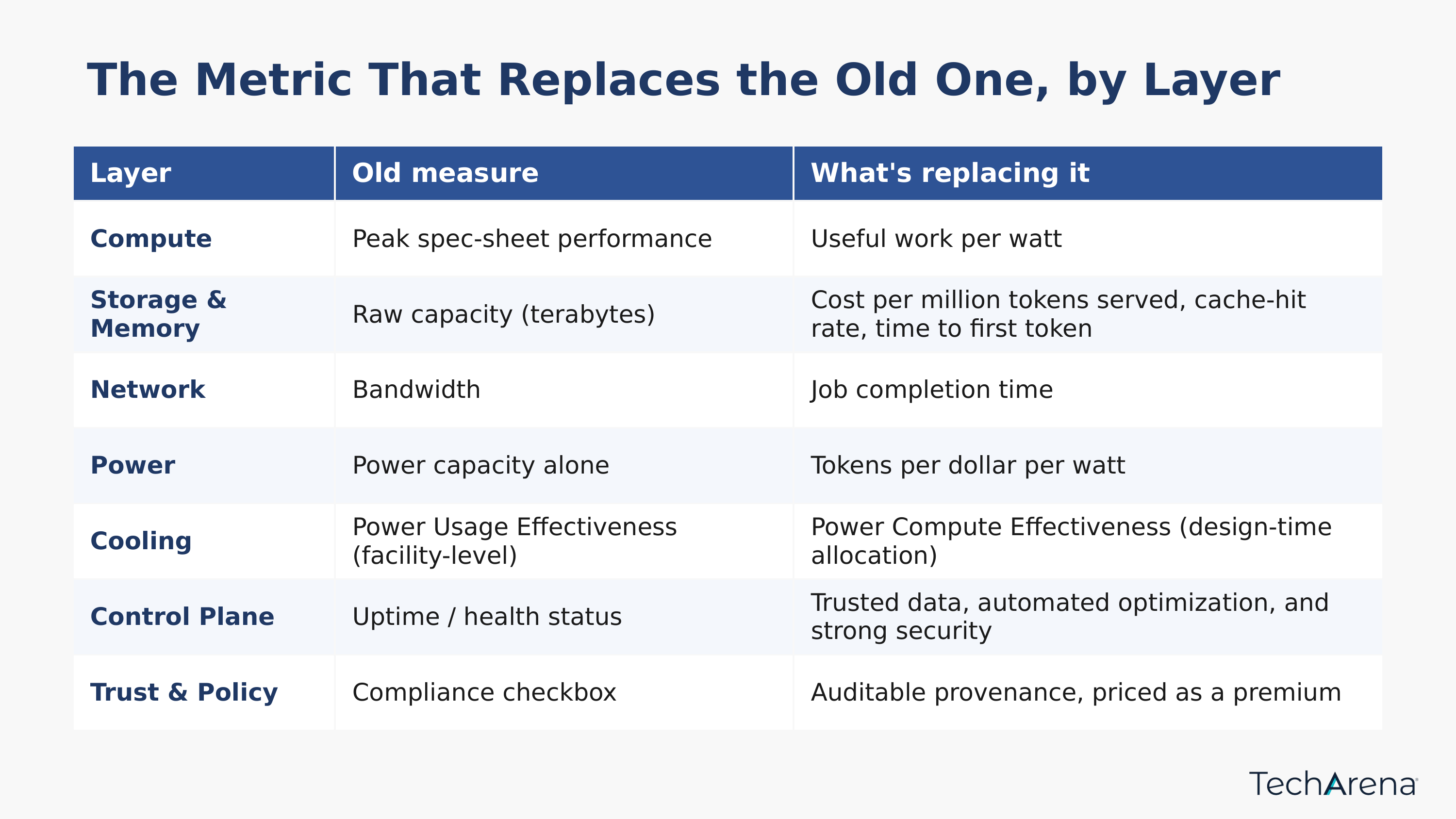 The Metric That Replaces the Old One, by Layer

| Layer | Old measure | What's replacing it |
|---|---|---|
| Compute | Peak spec-sheet performance | Useful work per watt |
| Storage & Memory | Raw capacity (terabytes) | Cost per million tokens served, cache-hit rate, time to first token |
| Network | Bandwidth | Job completion time |
| Power | Power capacity alone | Tokens per dollar per watt |
| Cooling | Power Usage Effectiveness (facility-level) | Power Compute Effectiveness (design-time allocation) |
| Control Plane | Uptime / health status | Trusted data, automated optimization, and strong security |
| Trust & Policy | Compliance checkbox | Auditable provenance, priced as a premium |

TechArena